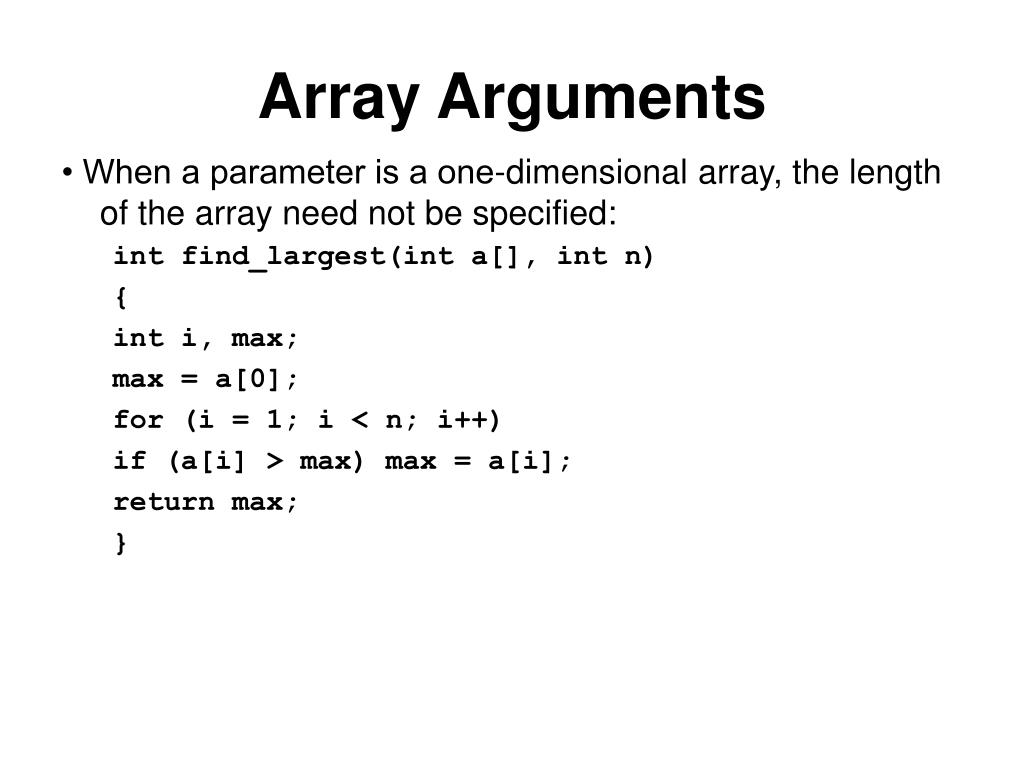 Array Arguments

• When a parameter is a one-dimensional array, the length of the array need not be specified:

int find_largest(int a[], int n)
{
int i, max;
max = a[0];
for (i = 1; i < n; i++)
if (a[i] > max) max = a[i];
return max;
}